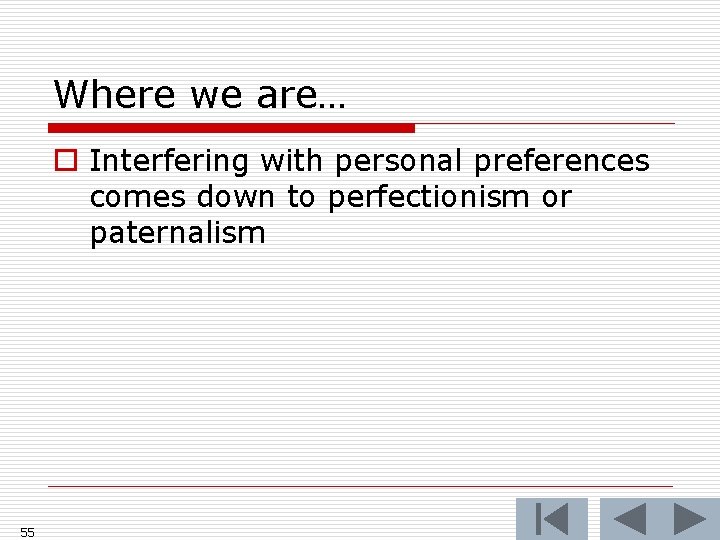 Where we are…

Interfering with personal preferences comes down to perfectionism or paternalism

55